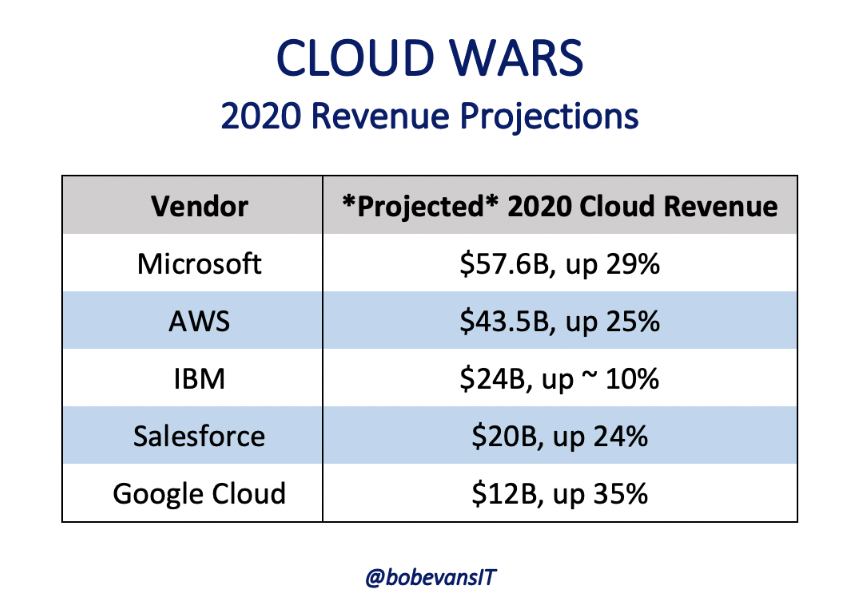 CLOUD WARS

2020 Revenue Projections

| Vendor | \*Projected\* 2020 Cloud Revenue |
|---|---|
| Microsoft | \$57.6B, up 29% |
| AWS | \$43.5B, up 25% |
| IBM | \$24B, up ~ 10% |
| Salesforce | \$20B, up 24% |
| Google Cloud | \$12B, up 35% |

@bobevansIT